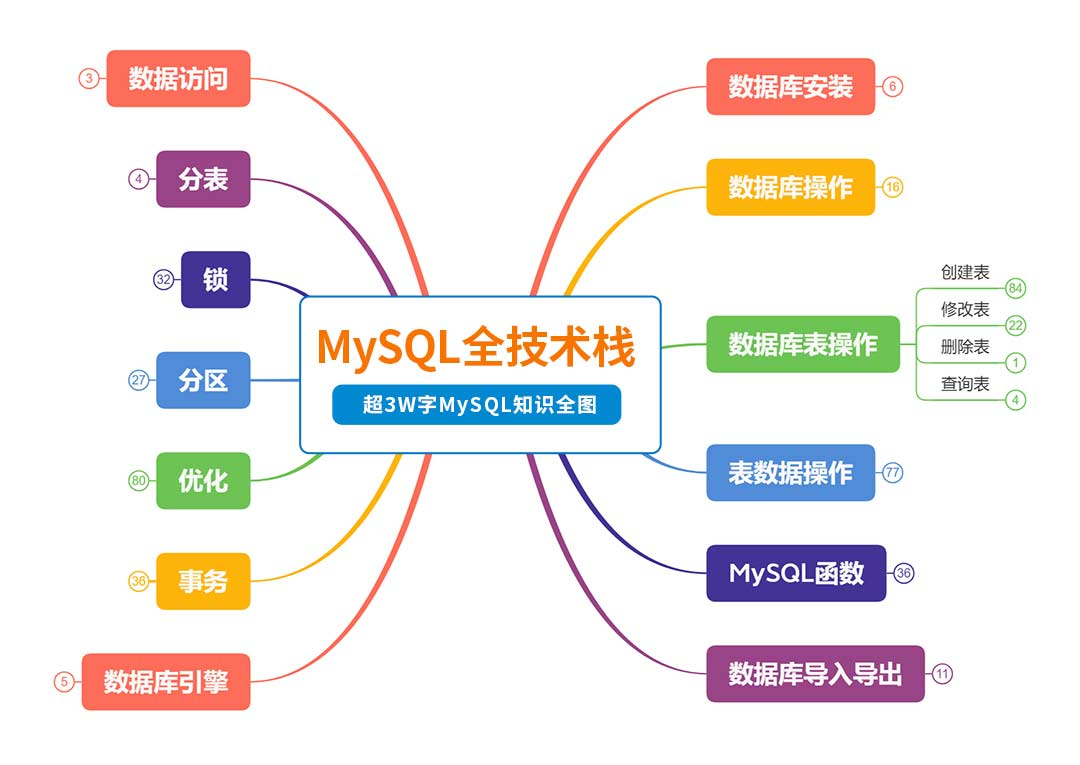 MySQL全技术栈

超3W字MySQL知识全图

3 数据访问

4 分表

32 锁

27 分区

80 优化

36 事务

5 数据库引擎

数据库安装 6

数据库操作 16

数据库表操作

创建表 84

修改表 22

删除表 1

查询表 4

表数据操作 77

MySQL函数 36

数据库导入导出 11